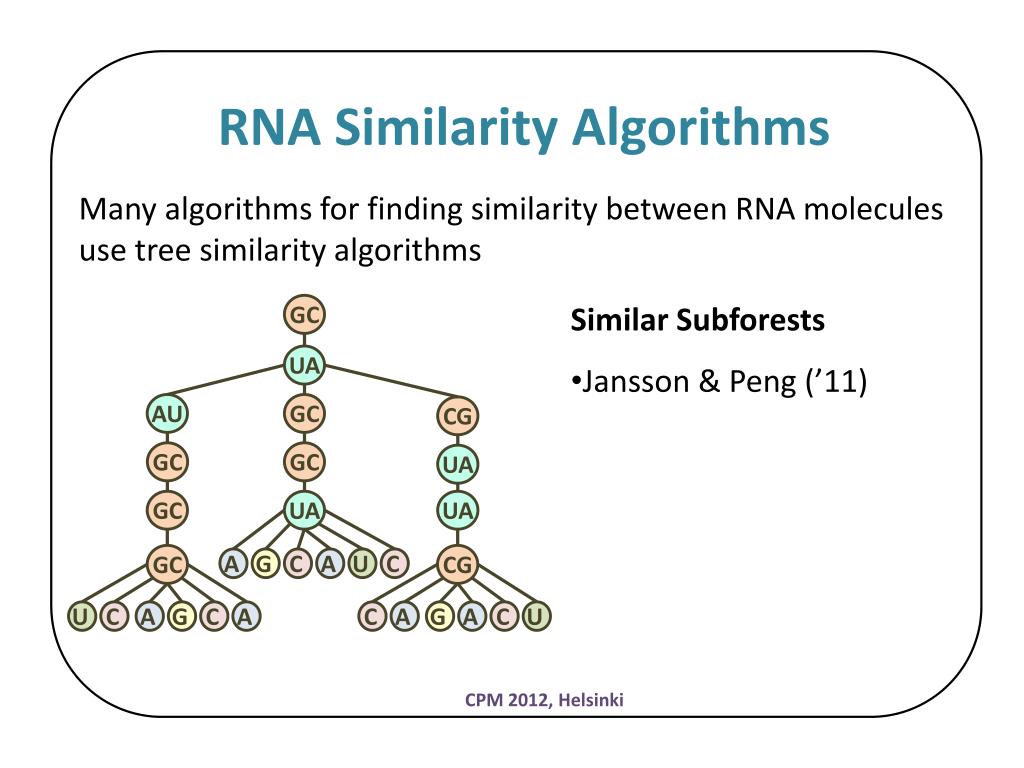 RNA Similarity Algorithms

Many algorithms for finding similarity between RNA molecules use tree similarity algorithms

GC
UA
AU GC CG
GC GC UA
GC UA UA
GC A G C A U C CG
U C A G C A C A G A C U

Similar Subforests

•Jansson & Peng ('11)

CPM 2012, Helsinki